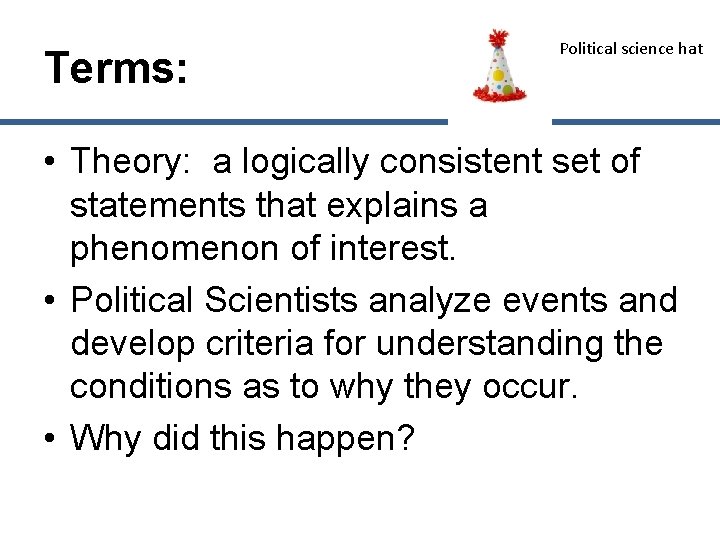 Terms:

Political science hat

• Theory: a logically consistent set of statements that explains a phenomenon of interest.
• Political Scientists analyze events and develop criteria for understanding the conditions as to why they occur.
• Why did this happen?